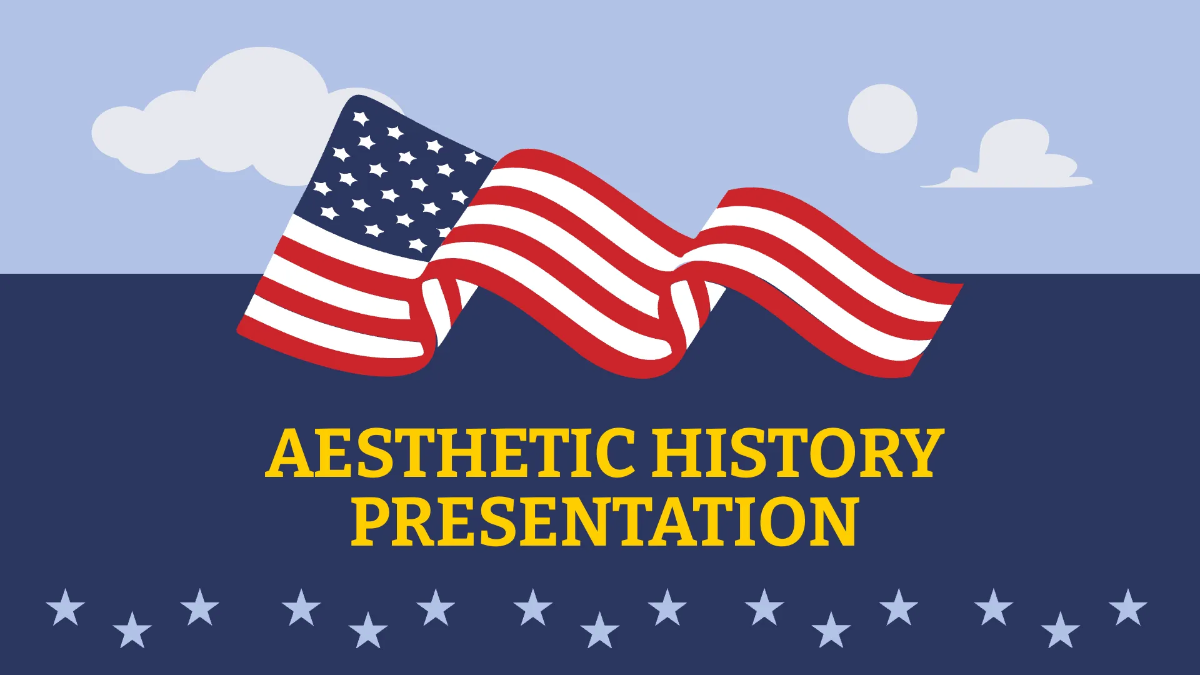 AESTHETIC HISTORY PRESENTATION